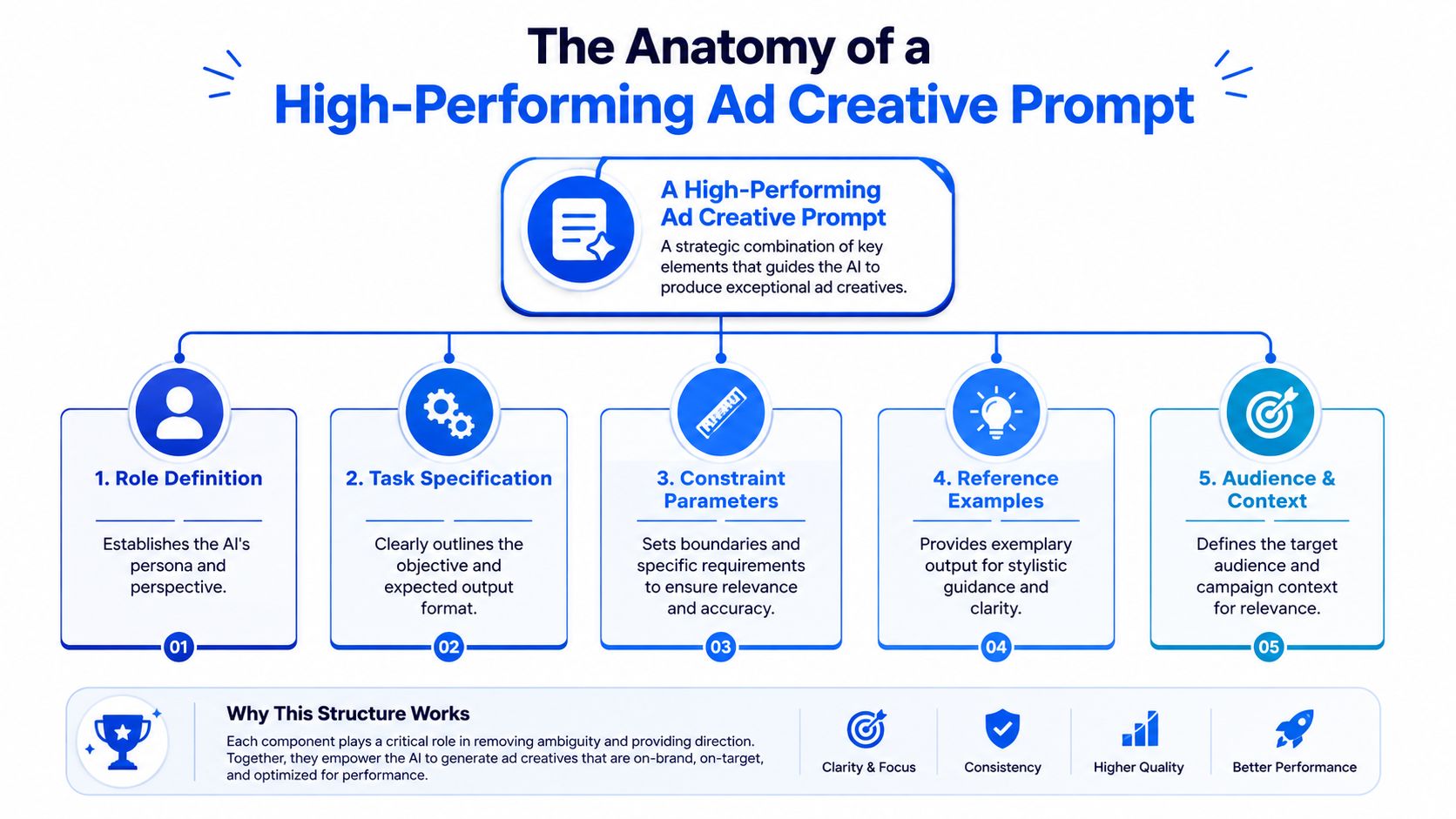 The Anatomy of a
High-Performing Ad Creative Prompt

A High-Performing Ad Creative Prompt
A strategic combination of key elements that guides the AI to produce exceptional ad creatives.

1. Role Definition
Establishes the AI's persona and perspective.
01

2. Task Specification
Clearly outlines the objective and expected output format.
02

3. Constraint Parameters
Sets boundaries and specific requirements to ensure relevance and accuracy.
03

4. Reference Examples
Provides exemplary output for stylistic guidance and clarity.
04

5. Audience & Context
Defines the target audience and campaign context for relevance.
05

Why This Structure Works
Each component plays a critical role in removing ambiguity and providing direction. Together, they empower the AI to generate ad creatives that are on-brand, on-target, and optimized for performance.

Clarity & Focus
Consistency
Higher Quality
Better Performance